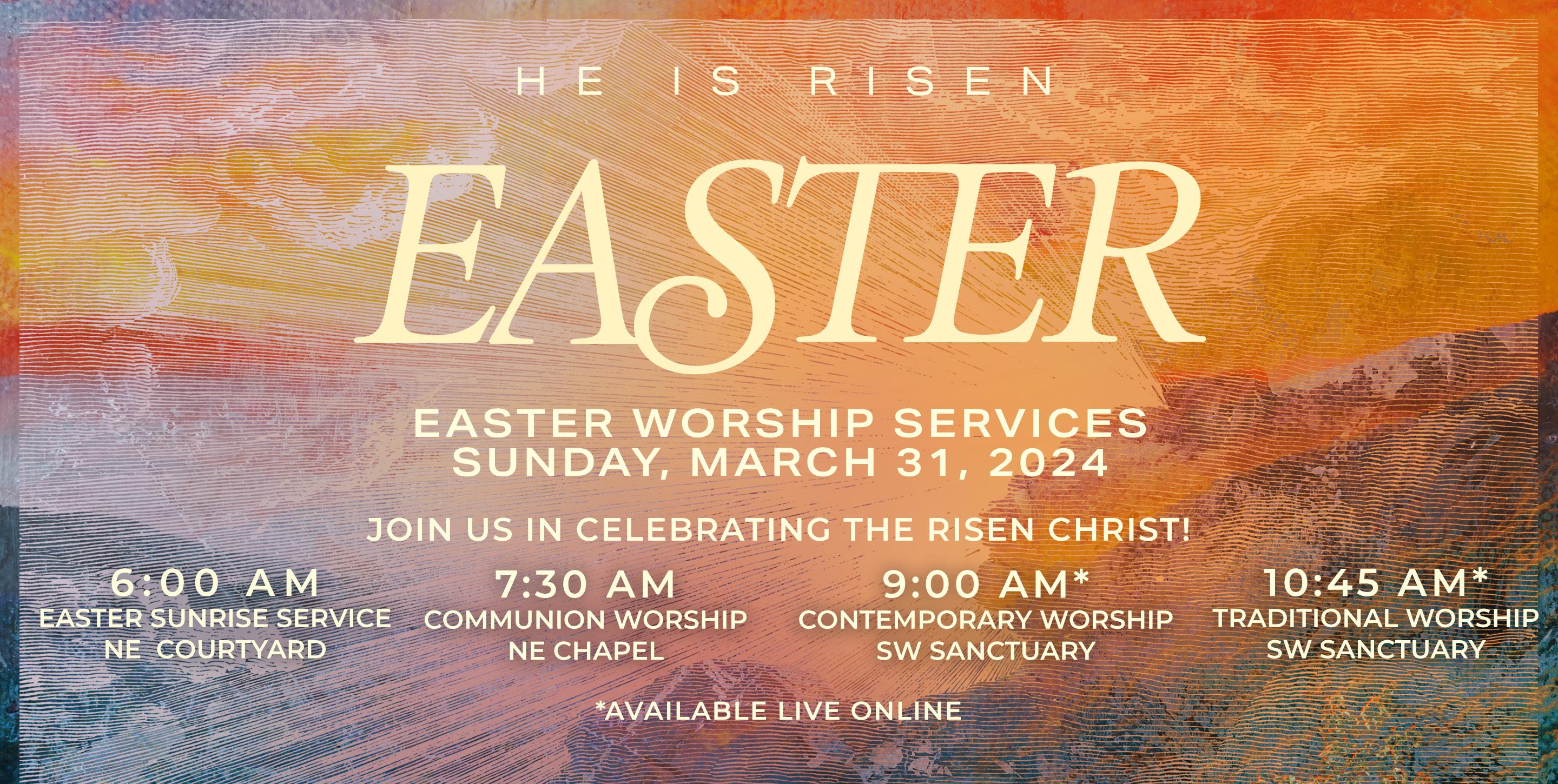 HE IS RISEN

EASTER

EASTER WORSHIP SERVICES
SUNDAY, MARCH 31, 2024

JOIN US IN CELEBRATING THE RISEN CHRIST!

6:00 AM
EASTER SUNRISE SERVICE
NE COURTYARD

7:30 AM
COMMUNION WORSHIP
NE CHAPEL

9:00 AM*
CONTEMPORARY WORSHIP
SW SANCTUARY

10:45 AM*
TRADITIONAL WORSHIP
SW SANCTUARY

*AVAILABLE LIVE ONLINE